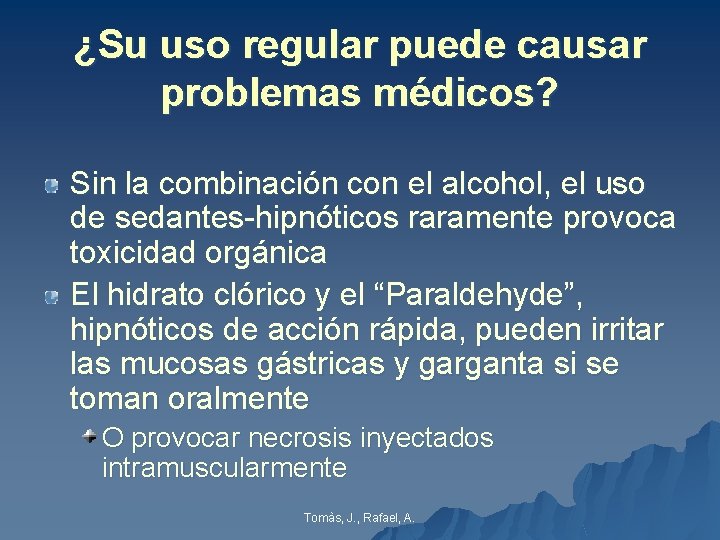 ¿Su uso regular puede causar problemas médicos?

Sin la combinación con el alcohol, el uso de sedantes-hipnóticos raramente provoca toxicidad orgánica

El hidrato clórico y el “Paraldehyde”, hipnóticos de acción rápida, pueden irritar las mucosas gástricas y garganta si se toman oralmente

O provocar necrosis inyectados intramuscularmente

Tomàs, J., Rafael, A.